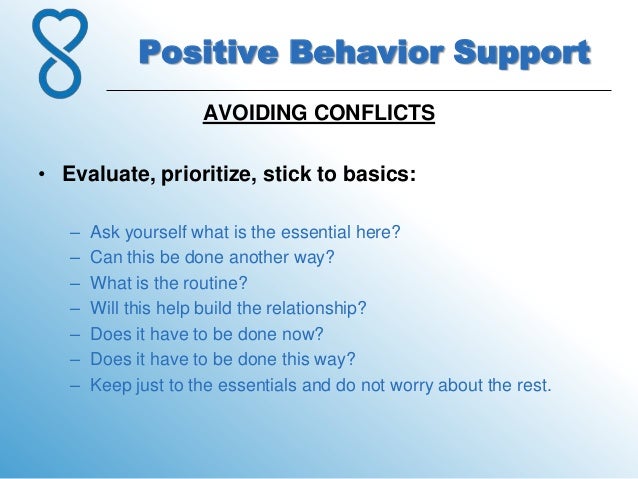 Positive Behavior Support

AVOIDING CONFLICTS

• Evaluate, prioritize, stick to basics:

– Ask yourself what is the essential here?
– Can this be done another way?
– What is the routine?
– Will this help build the relationship?
– Does it have to be done now?
– Does it have to be done this way?
– Keep just to the essentials and do not worry about the rest.